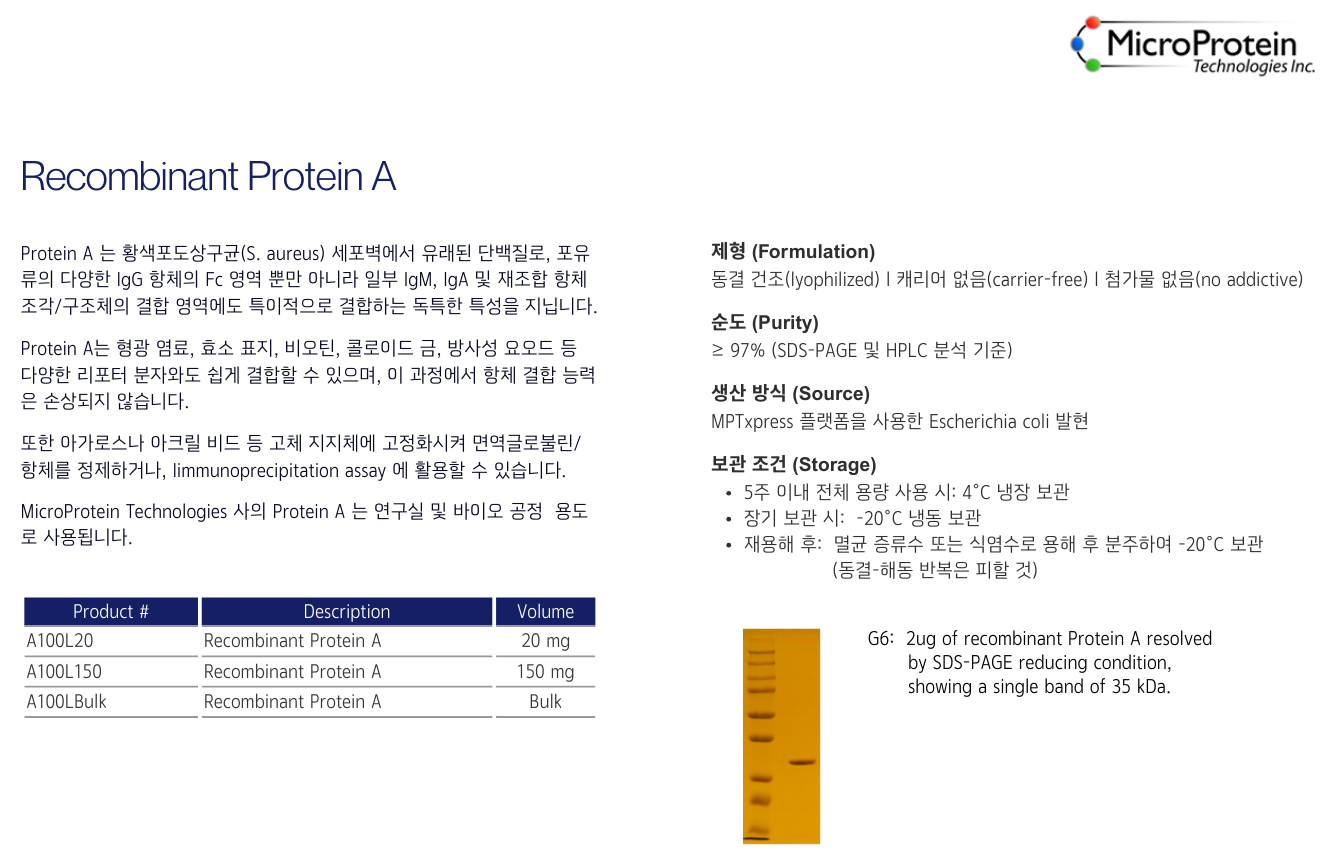 MicroProtein
Technologies Inc.

Recombinant Protein A

Protein A 는 황색포도상구균(S. aureus) 세포벽에서 유래된 단백질로, 포유류의 다양한 IgG 항체의 Fc 영역 뿐만 아니라 일부 IgM, IgA 및 재조합 항체 조각/구조체의 결합 영역에도 특이적으로 결합하는 독특한 특성을 지닙니다.

Protein A는 형광 염료, 효소 표지, 비오틴, 콜로이드 금, 방사성 요오드 등 다양한 리포터 분자와도 쉽게 결합할 수 있으며, 이 과정에서 항체 결합 능력은 손상되지 않습니다.

또한 아가로스나 아크릴 비드 등 고체 지지체에 고정화시켜 면역글로불린/항체를 정제하거나, Iimmunoprecipitation assay 에 활용할 수 있습니다.

MicroProtein Technologies 사의 Protein A 는 연구실 및 바이오 공정 용도로 사용됩니다.

| Product # | Description | Volume |
|---|---|---|
| A100L20 | Recombinant Protein A | 20 mg |
| A100L150 | Recombinant Protein A | 150 mg |
| A100LBulk | Recombinant Protein A | Bulk |

제형 (Formulation)
동결 건조(lyophilized) I 캐리어 없음(carrier-free) I 첨가물 없음(no addictive)

순도 (Purity)
≥ 97% (SDS-PAGE 및 HPLC 분석 기준)

생산 방식 (Source)
MPTxpress 플랫폼을 사용한 Escherichia coli 발현

보관 조건 (Storage)
• 5주 이내 전체 용량 사용 시: 4°C 냉장 보관
• 장기 보관 시: -20°C 냉동 보관
• 재용해 후: 멸균 증류수 또는 식염수로 용해 후 분주하여 -20°C 보관 (동결-해동 반복은 피할 것)

G6: 2ug of recombinant Protein A resolved by SDS-PAGE reducing condition, showing a single band of 35 kDa.